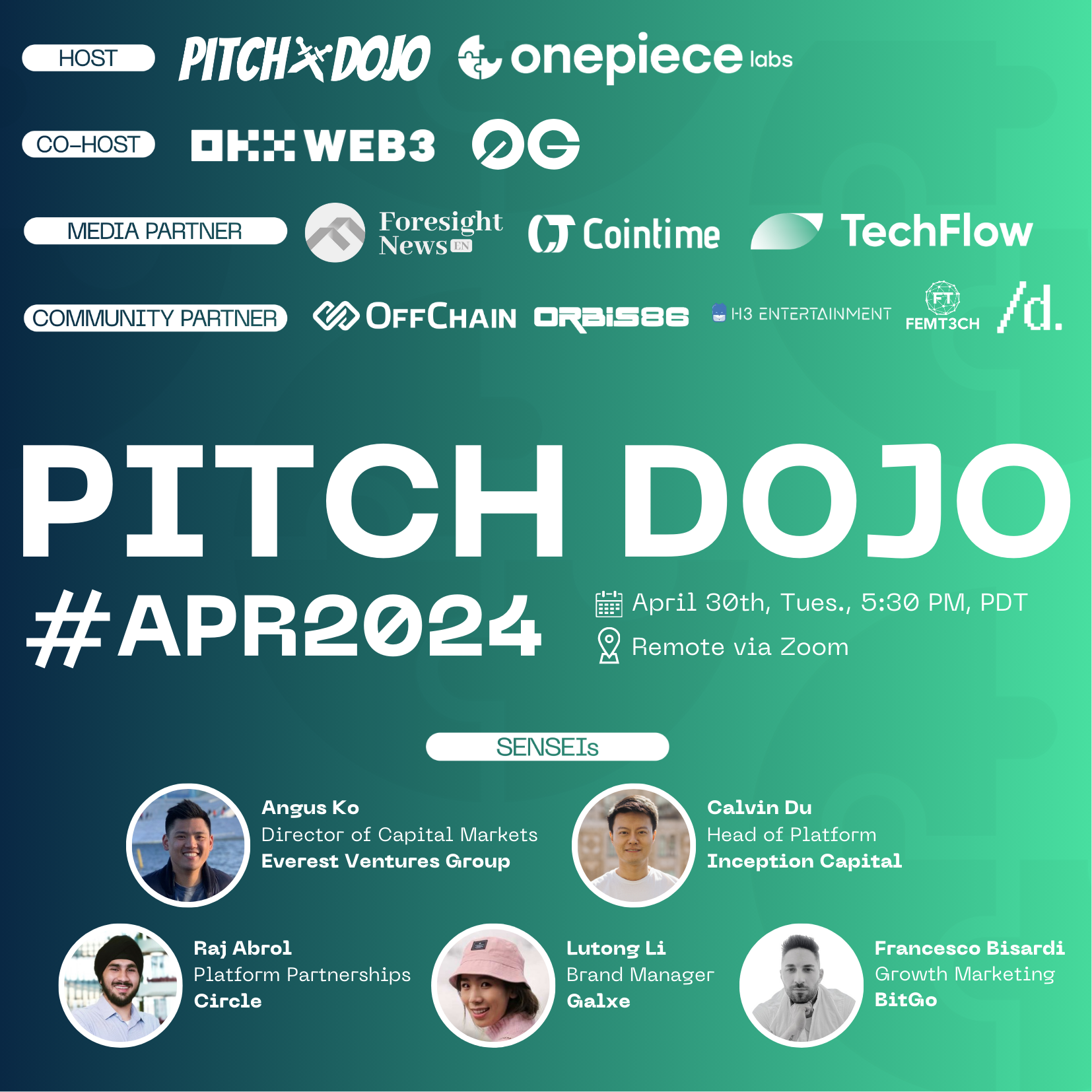 HOST PITCH DOJO onepiece labs

CO-HOST OKX WEB3 0G

MEDIA PARTNER Foresight News EN Cointime TechFlow

COMMUNITY PARTNER OFFCHAIN ORBIS86 H3 ENTERTAINMENT FT FEMT3CH /d.

PITCH DOJO

#APR2024

April 30th, Tues., 5:30 PM, PDT

Remote via Zoom

SENSEIs

Angus Ko
Director of Capital Markets
Everest Ventures Group

Calvin Du
Head of Platform
Inception Capital

Raj Abrol
Platform Partnerships
Circle

Lutong Li
Brand Manager
Galxe

Francesco Bisardi
Growth Marketing
BitGo